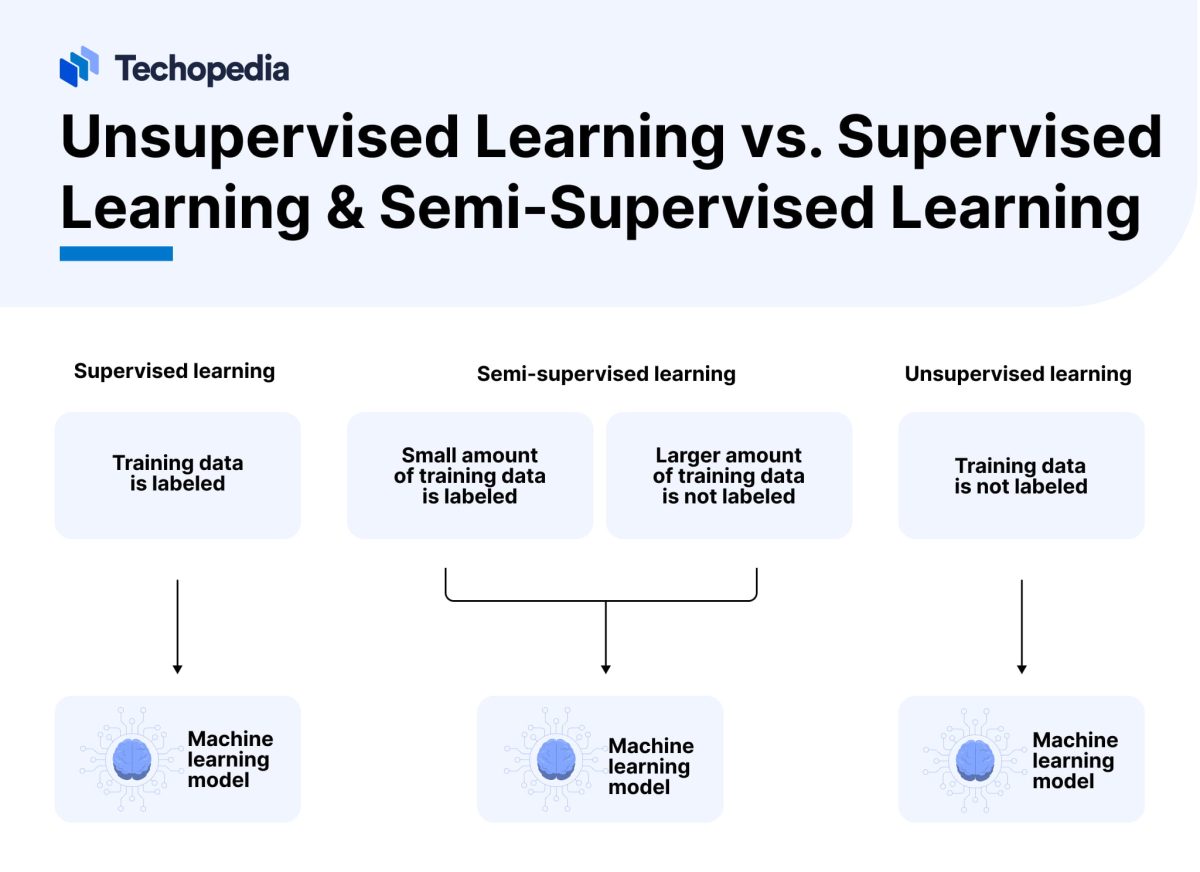 Techopedia

Unsupervised Learning vs. Supervised Learning & Semi-Supervised Learning

Supervised learning

Training data is labeled

Machine learning model

Semi-supervised learning

Small amount of training data is labeled

Larger amount of training data is not labeled

Machine learning model

Unsupervised learning

Training data is not labeled

Machine learning model